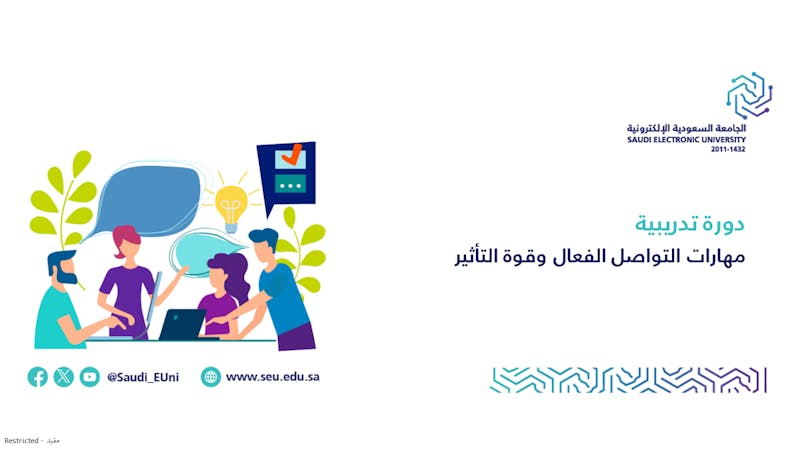 الجامعة السعودية الإلكترونية
SAUDI ELECTRONIC UNIVERSITY
2011-1432

دورة تدريبية
مهارات التواصل الفعال وقوة التأثير

@Saudi_EUni
www.seu.edu.sa

Restricted - مقيد